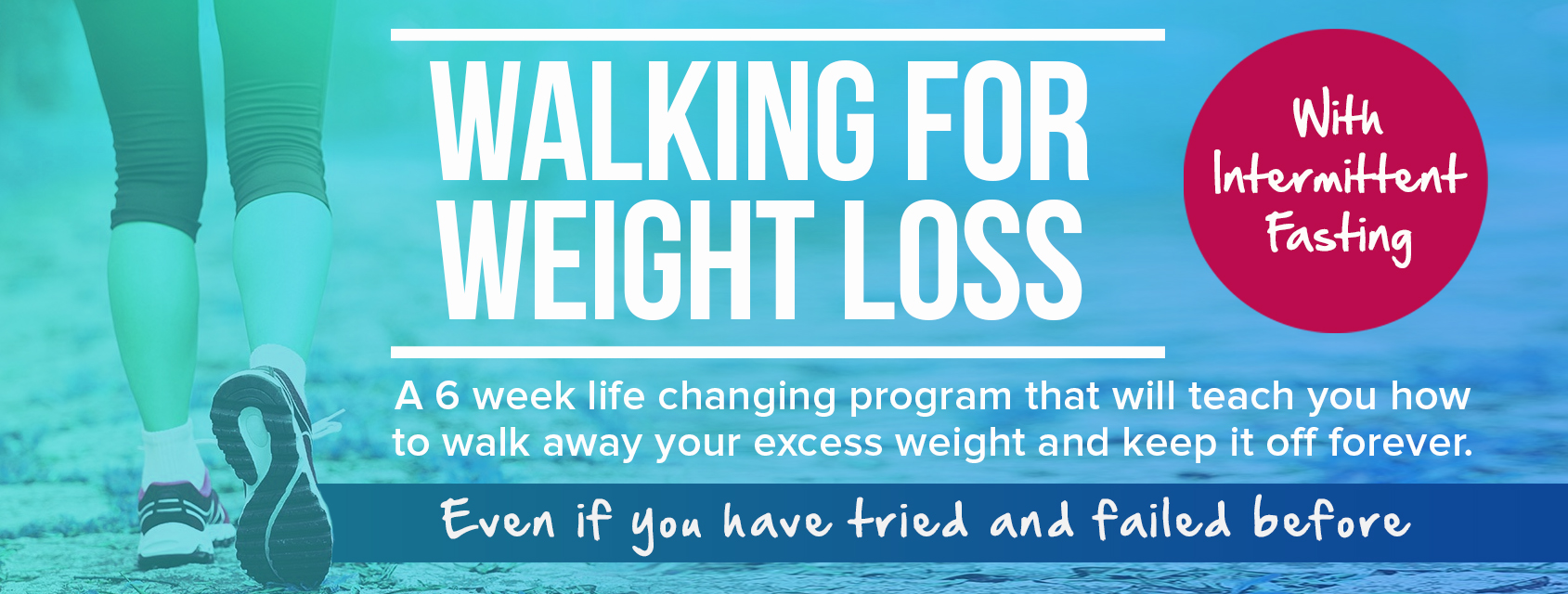 WALKING FOR WEIGHT LOSS

With Intermittent Fasting

A 6 week life changing program that will teach you how to walk away your excess weight and keep it off forever.

Even if you have tried and failed before